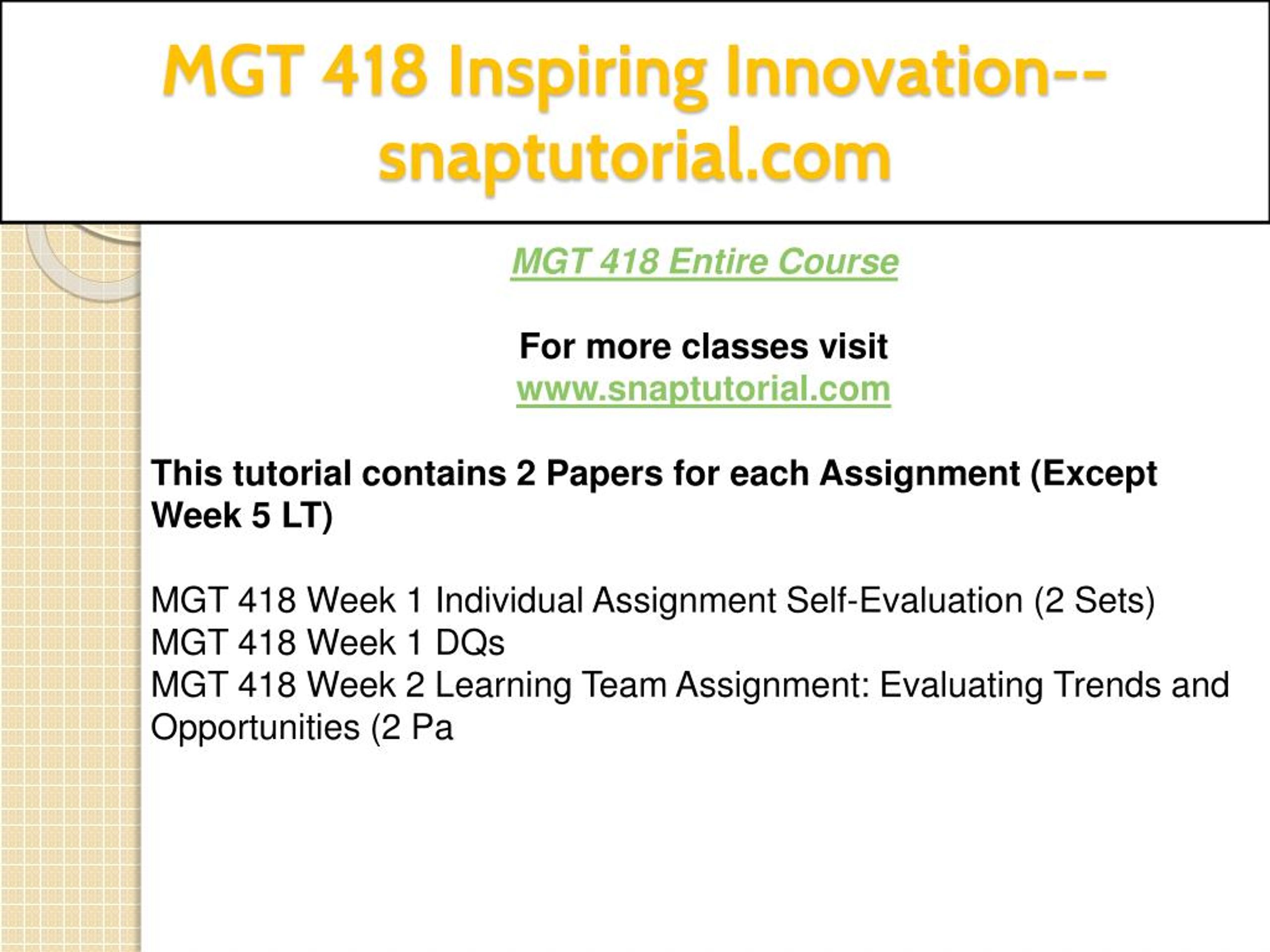 MGT 418 Inspiring Innovation--snaptutorial.com

MGT 418 Entire Course

For more classes visit
www.snaptutorial.com

This tutorial contains 2 Papers for each Assignment (Except Week 5 LT)

MGT 418 Week 1 Individual Assignment Self-Evaluation (2 Sets)
MGT 418 Week 1 DQs
MGT 418 Week 2 Learning Team Assignment: Evaluating Trends and Opportunities (2 Pa